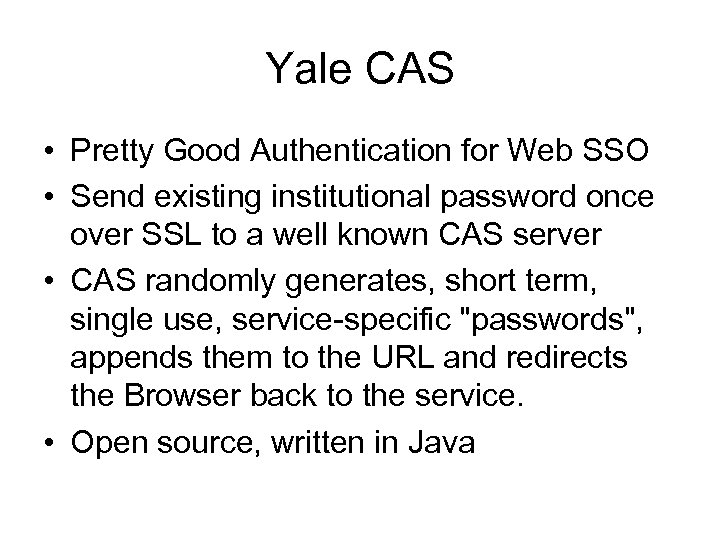 Yale CAS

• Pretty Good Authentication for Web SSO
• Send existing institutional password once over SSL to a well known CAS server
• CAS randomly generates, short term, single use, service-specific "passwords", appends them to the URL and redirects the Browser back to the service.
• Open source, written in Java